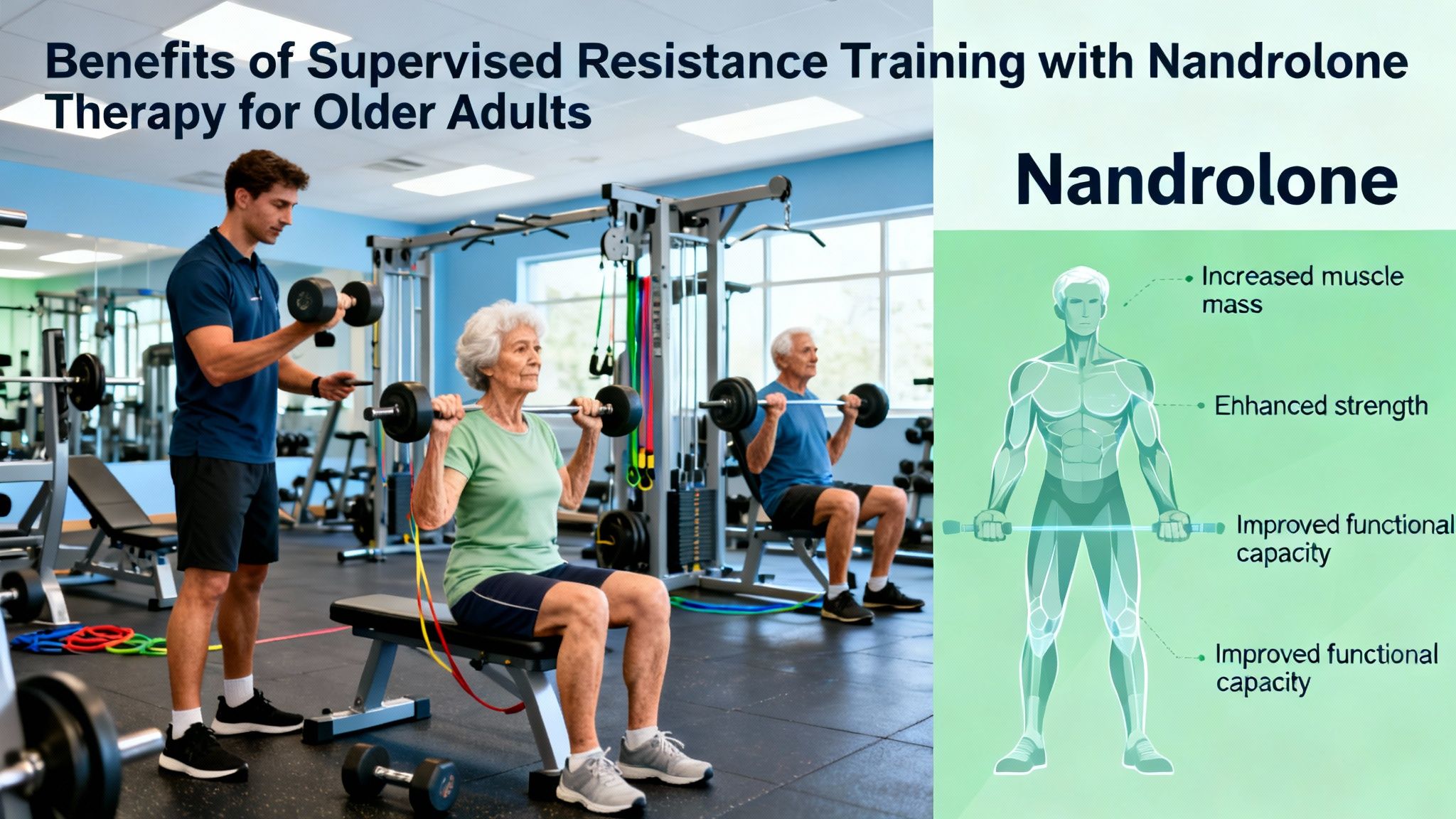 Benefits of Supervised Resistance Training with Nandrolone Therapy for Older Adults

Nandrolone

Increased muscle mass

Ehhanced strength

Improved functional capacity

Improved functional capacity